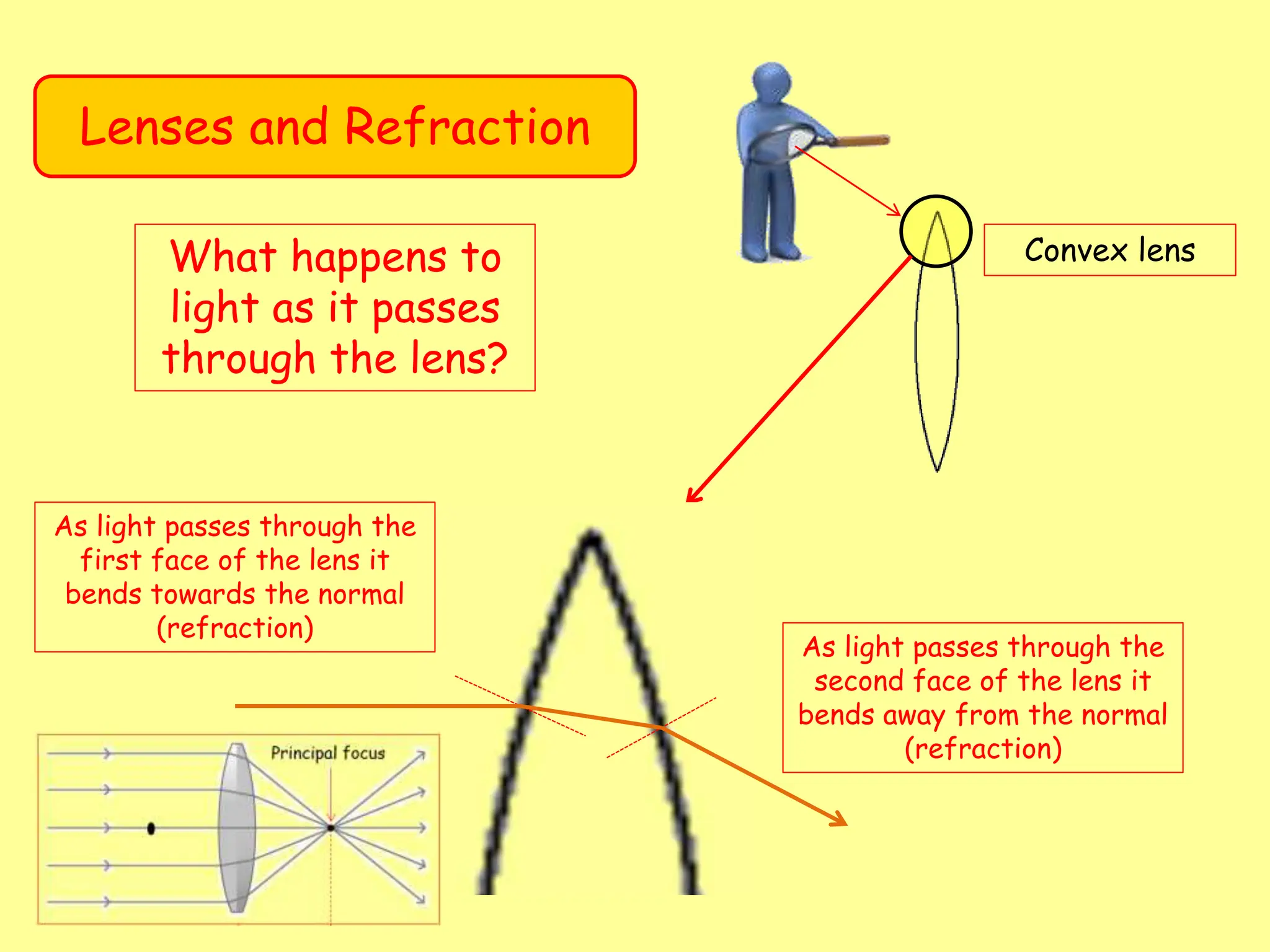 Lenses and Refraction

What happens to light as it passes through the lens?

Convex lens

As light passes through the first face of the lens it bends towards the normal (refraction)

As light passes through the second face of the lens it bends away from the normal (refraction)

Principal focus